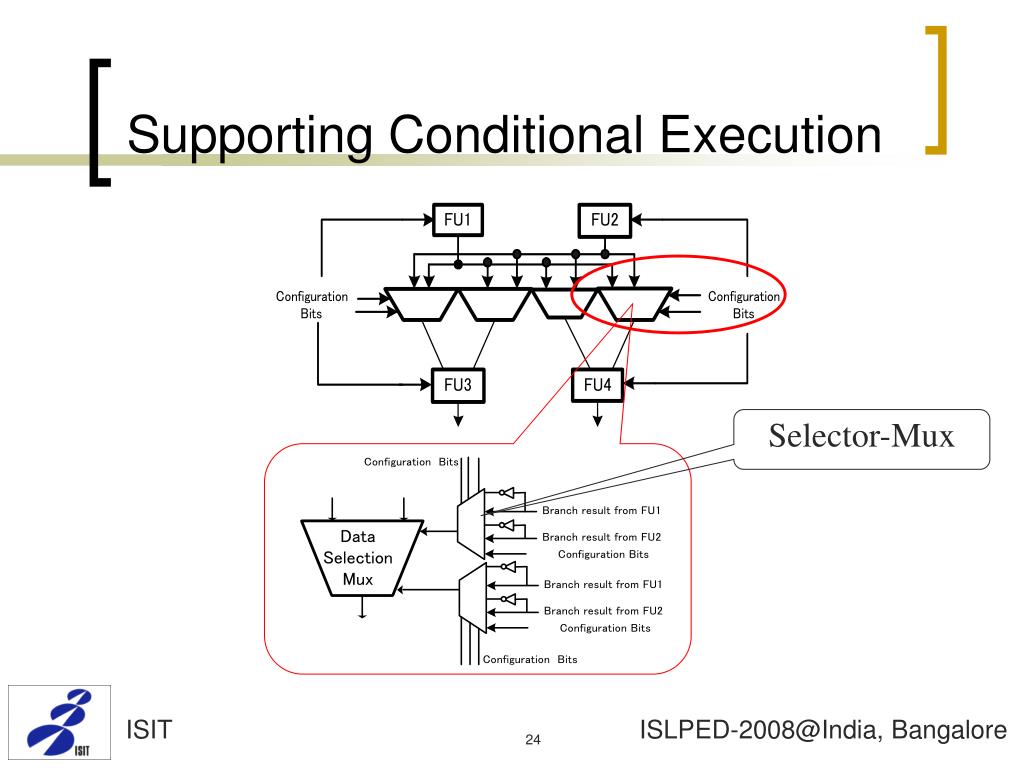 Supporting Conditional Execution

FU1
FU2
Configuration Bits
Configuration Bits
FU3
FU4

Selector-Mux

Configuration Bits
Data Selection Mux
Branch result from FU1
Branch result from FU2
Configuration Bits
Branch result from FU1
Branch result from FU2
Configuration Bits
Configuration Bits

ISIT
ISIT
24
ISLPED-2008@India, Bangalore